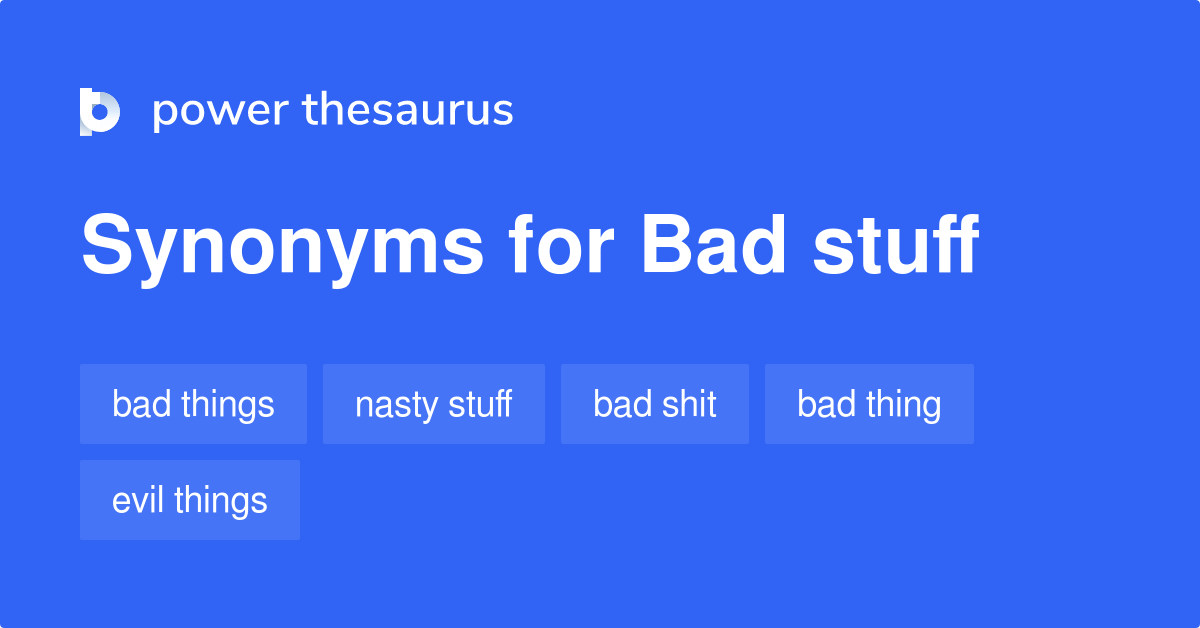 power thesaurus

Synonyms for Bad stuff

bad things
nasty stuff
bad shit
bad thing
evil things